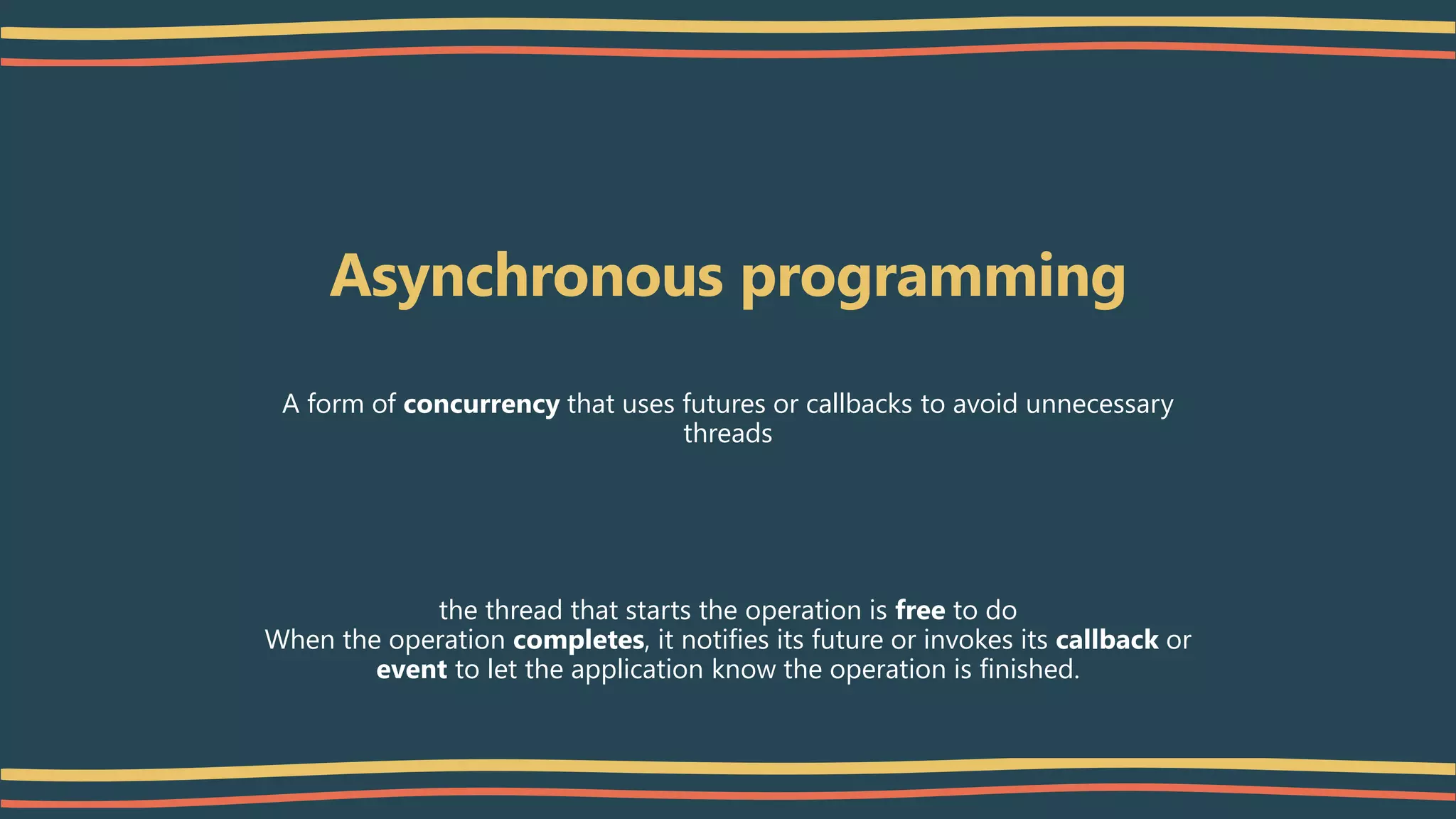 Asynchronous programming

A form of concurrency that uses futures or callbacks to avoid unnecessary threads

the thread that starts the operation is free to do
When the operation completes, it notifies its future or invokes its callback or event to let the application know the operation is finished.